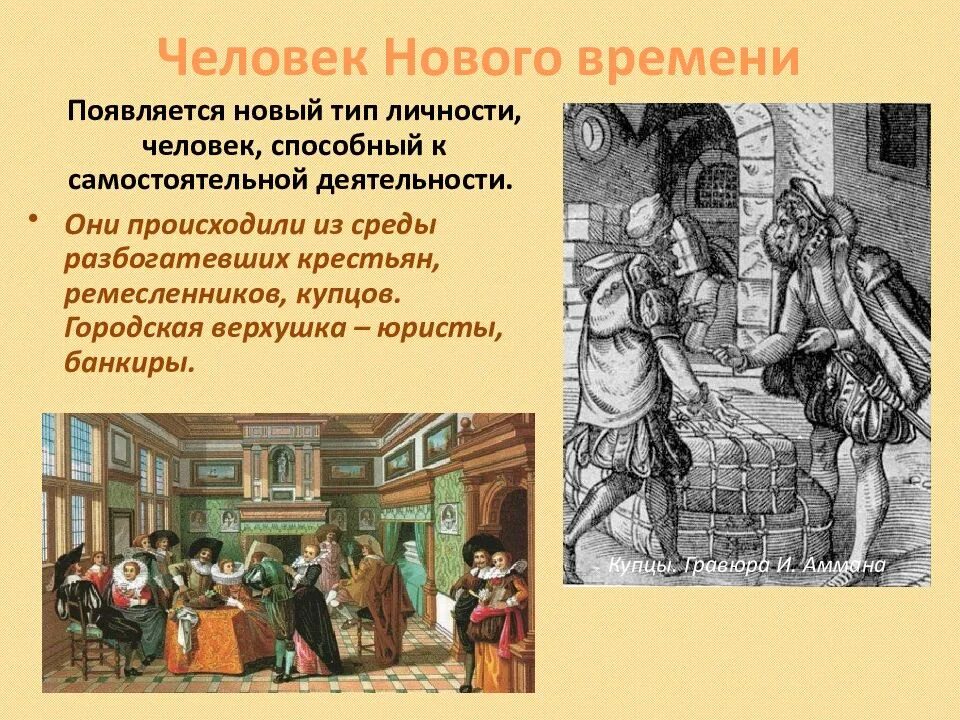 Человек Нового времени

Появляется новый тип личности, человек, способный к самостоятельной деятельности.

• Они происходили из среды разбогатевших крестьян, ремесленников, купцов. Городская верхушка – юристы, банкиры.

Купцы. Гравюра И. Аммана